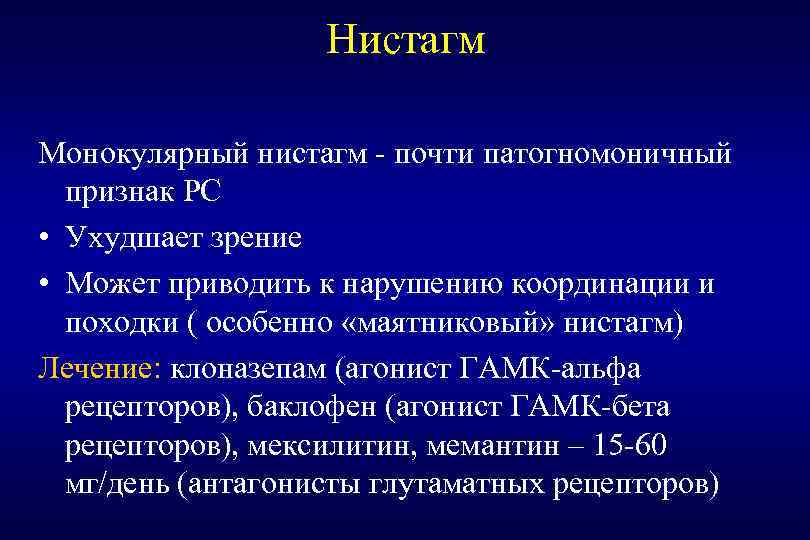 Нистагм

Монокулярный нистагм - почти патогномоничный признак РС

• Ухудшает зрение

• Может приводить к нарушению координации и походки ( особенно «маятниковый» нистагм)

Лечение: клоназепам (агонист ГАМК-альфа рецепторов), баклофен (агонист ГАМК-бета рецепторов), мексилитин, мемантин – 15-60 мг/день (антагонисты глутаматных рецепторов)